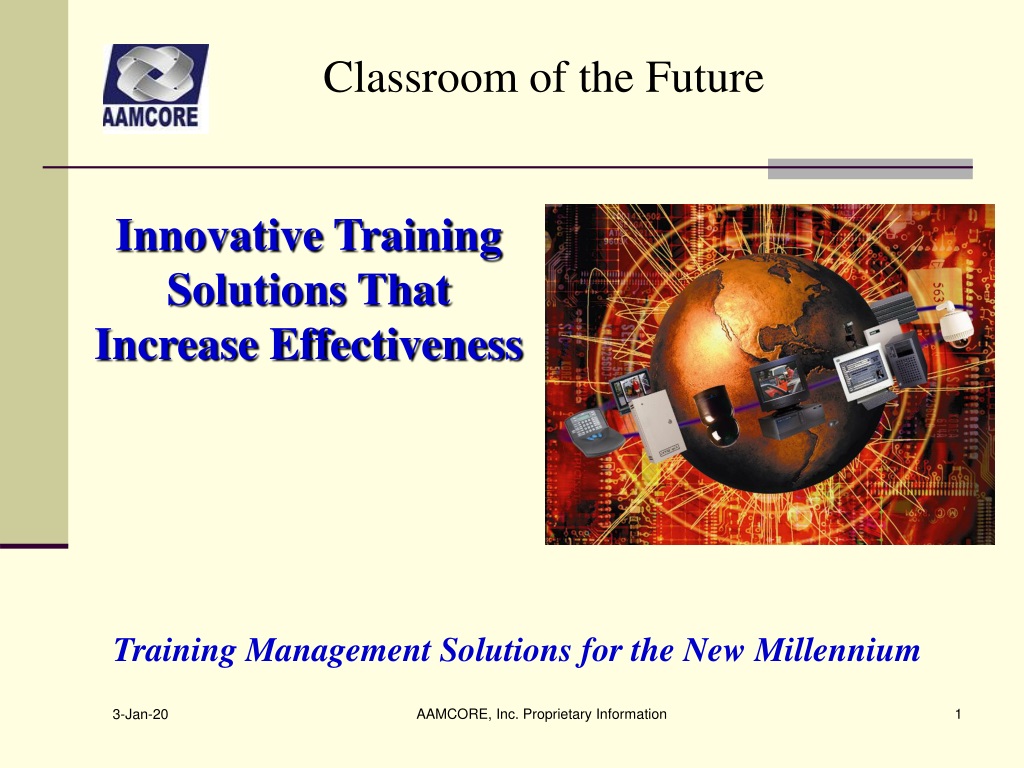 AAMCORE

Classroom of the Future

Innovative Training Solutions That Increase Effectiveness

Training Management Solutions for the New Millennium

3-Jan-20

AAMCORE, Inc. Proprietary Information

1